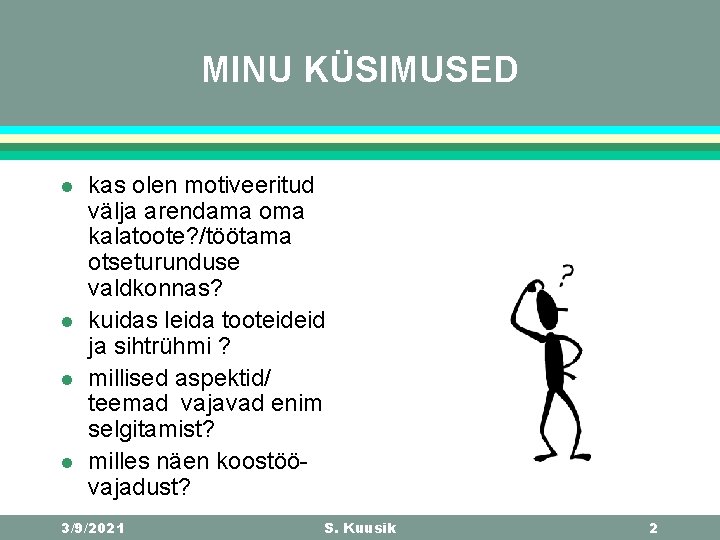 MINU KÜSIMUSED

- kas olen motiveeritud välja arendama oma kalatoote?/töötama otseturunduse valdkonnas?
- kuidas leida tooteideid ja sihtrühmi ?
- millised aspektid/ teemad vajavad enim selgitamist?
- milles näen koostöövajadust?

?

3/9/2021 S. Kuusik 2